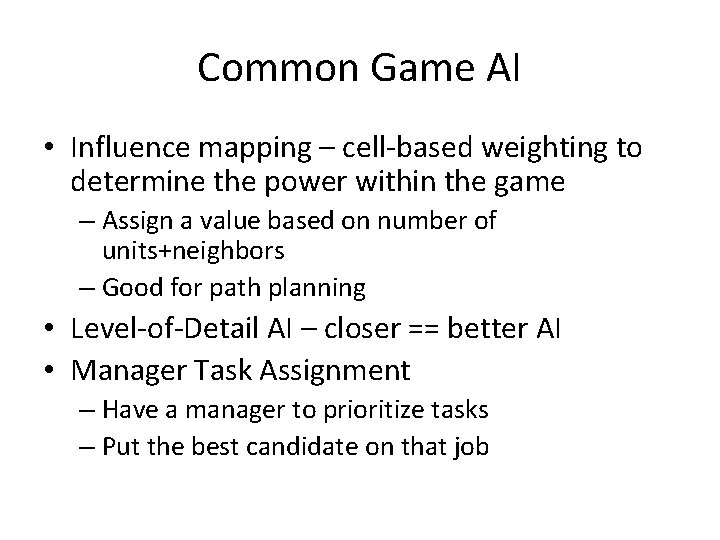 Common Game AI

• Influence mapping – cell-based weighting to determine the power within the game
  – Assign a value based on number of units+neighbors
  – Good for path planning
• Level-of-Detail AI – closer == better AI
• Manager Task Assignment
  – Have a manager to prioritize tasks
  – Put the best candidate on that job